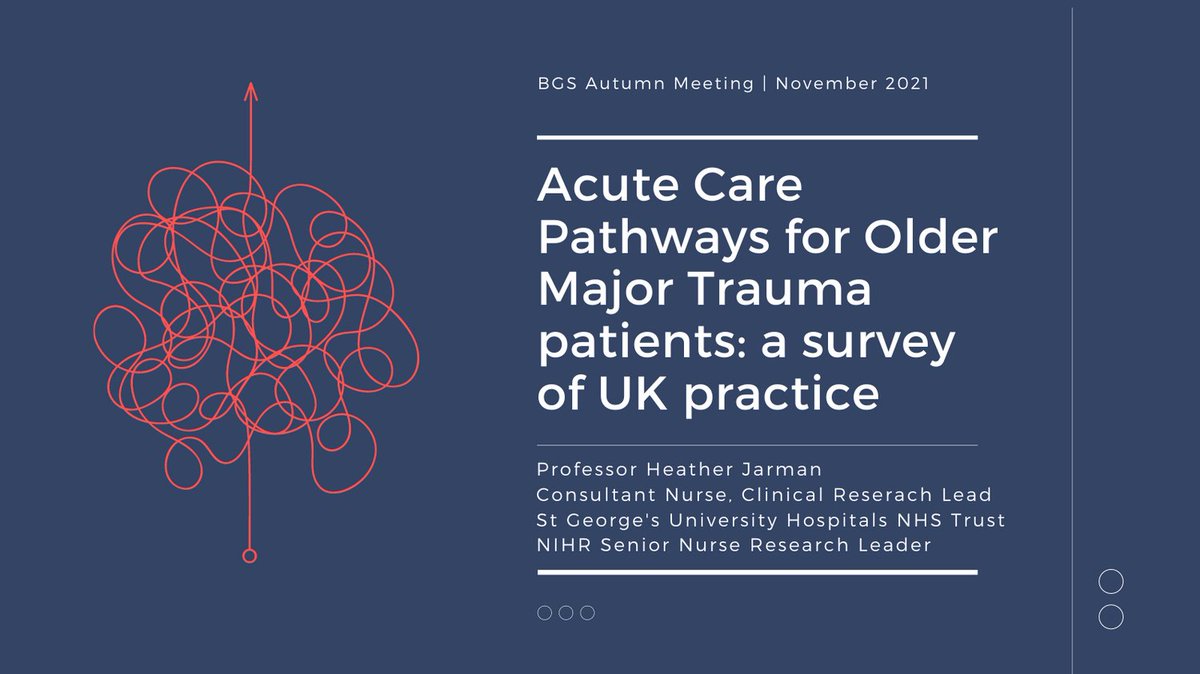 BGS Autumn Meeting | November 2021

Acute Care Pathways for Older Major Trauma patients: a survey of UK practice

Professor Heather Jarman
Consultant Nurse, Clinical Reserach Lead
St George's University Hospitals NHS Trust
NIHR Senior Nurse Research Leader